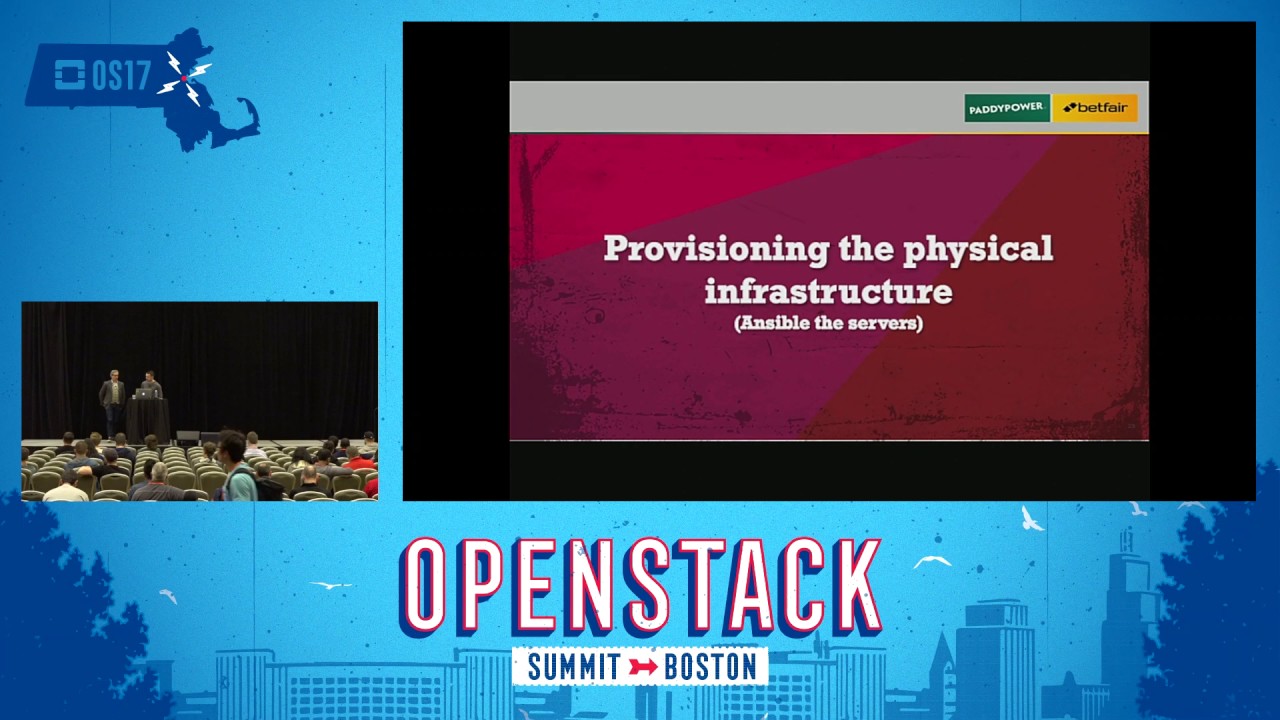 OS17

PADDYPOWER betfair

Provisioning the physical infrastructure
(Ansible the servers)

OPENSTACK
SUMMIT BOSTON